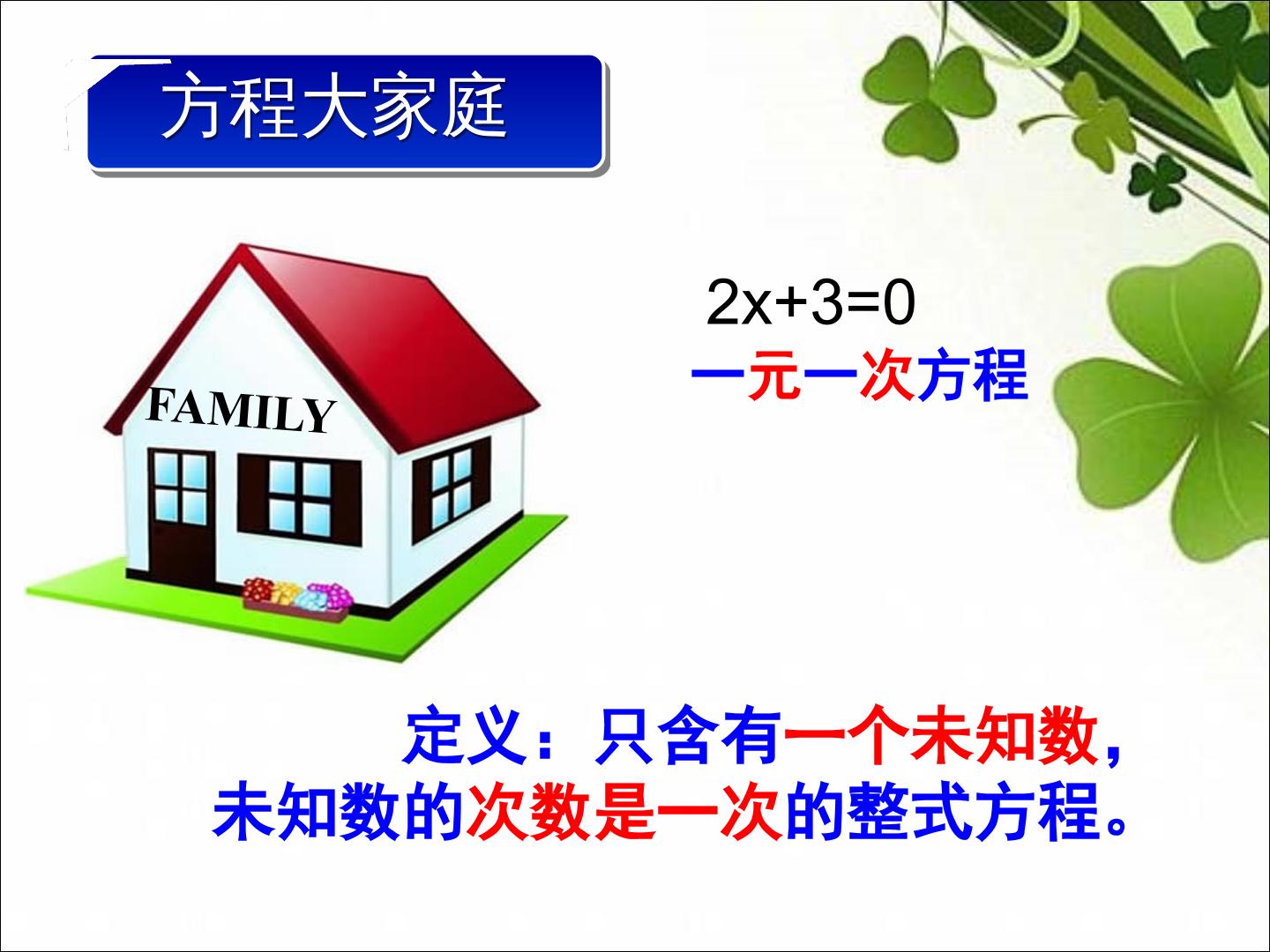 方程大家庭

FAMILY

$2x+3=0$

一元一次方程

定义：只含有一个未知数，未知数的次数是一次的整式方程。